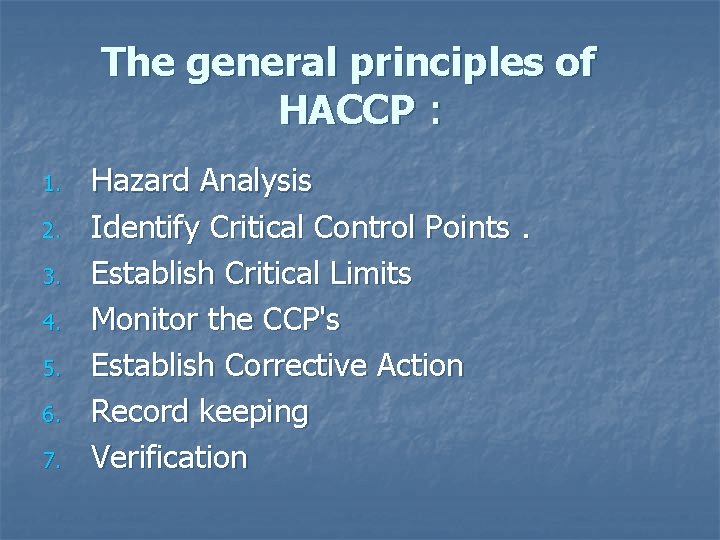 The general principles of HACCP :

1. Hazard Analysis
2. Identify Critical Control Points .
3. Establish Critical Limits
4. Monitor the CCP's
5. Establish Corrective Action
6. Record keeping
7. Verification